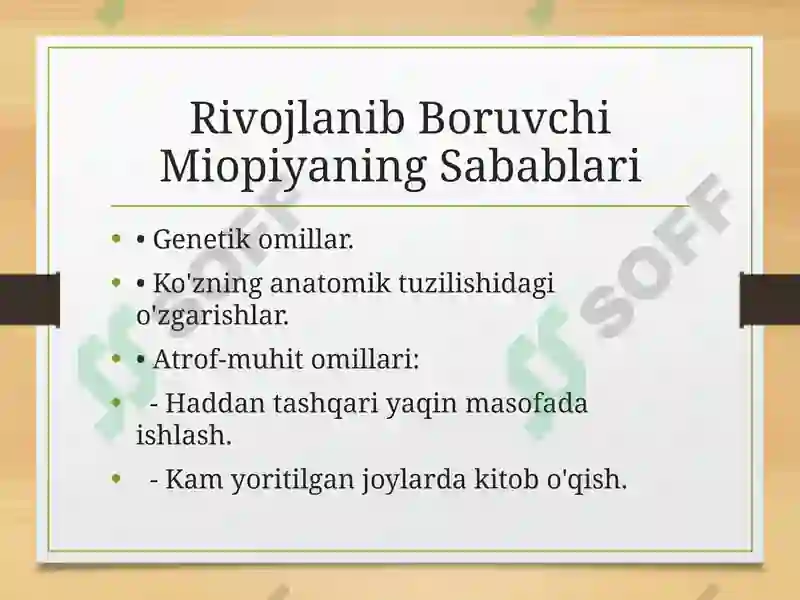 Rivojlanib Boruvchi Miopiyaning Sabablari

• • Genetik omillar.

• • Ko'zning anatomik tuzilishidagi o'zgarishlar.

• • Atrof-muhit omillari:

• - Haddan tashqari yaqin masofada ishlash.

• - Kam yoritilgan joylarda kitob o'qish.

SOFF

SOFF